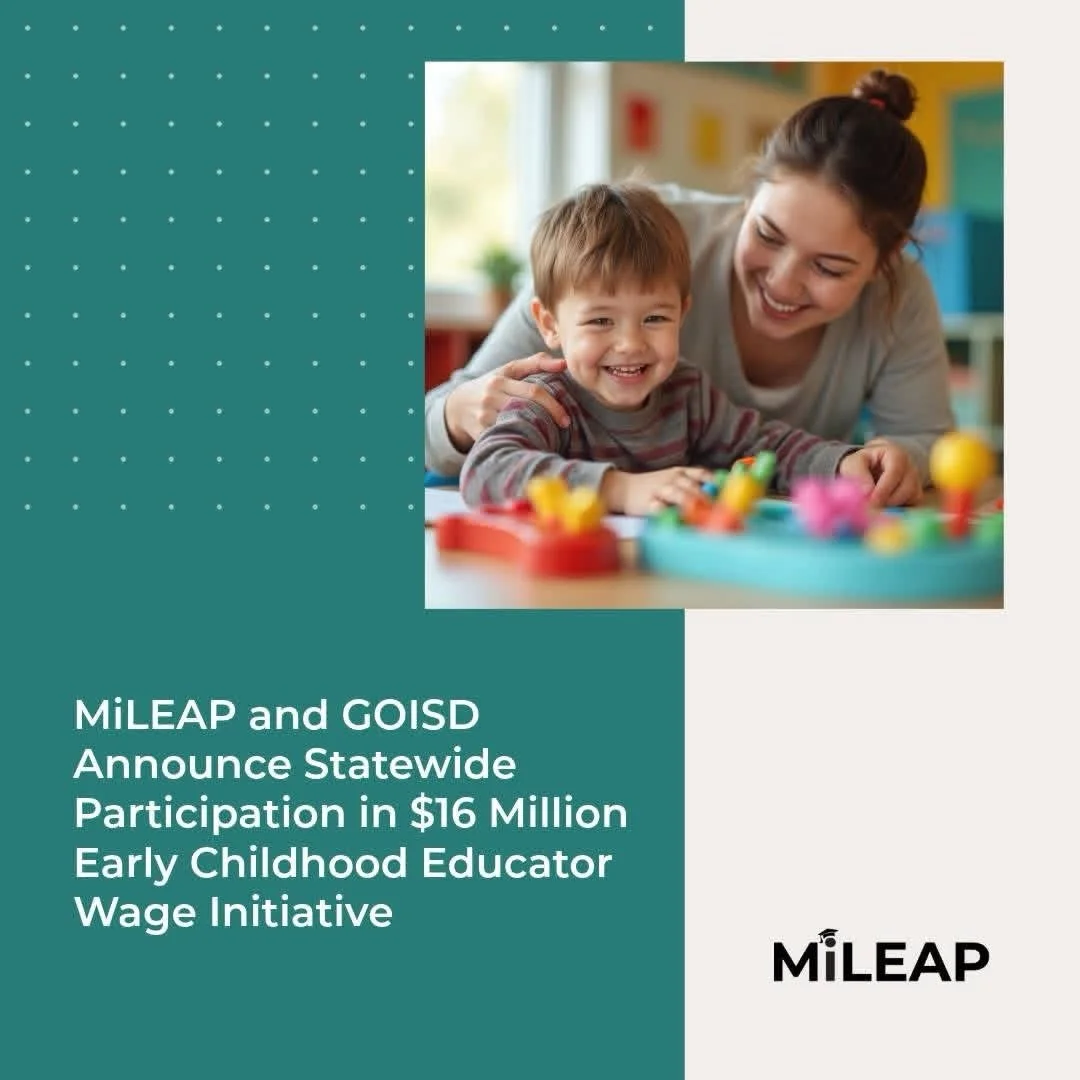 MiLEAP and GOISD Announce Statewide Participation in \$16 Million Early Childhood Educator Wage Initiative

MiLEAP